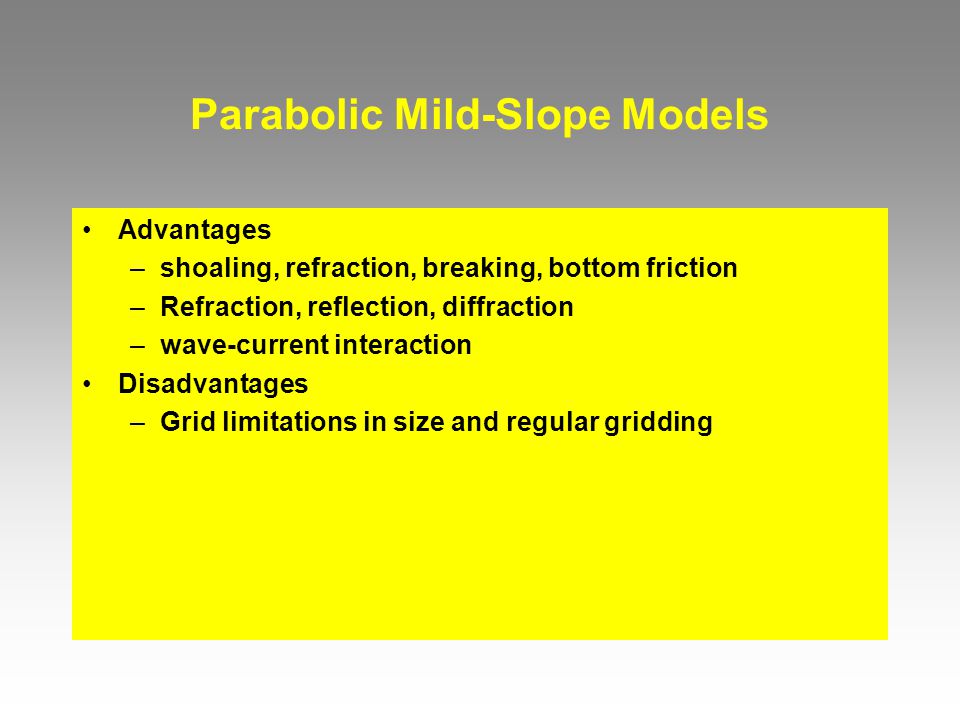 Parabolic Mild-Slope Models

• Advantages
 – shoaling, refraction, breaking, bottom friction
 – Refraction, reflection, diffraction
 – wave-current interaction
• Disadvantages
 – Grid limitations in size and regular gridding